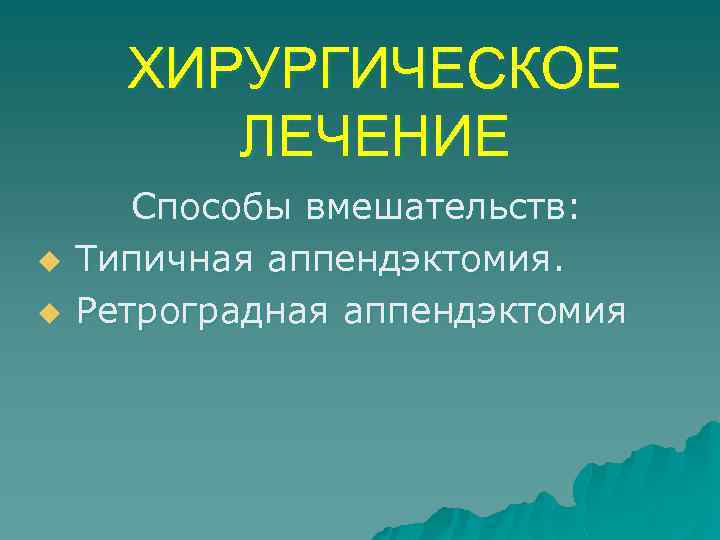 ХИРУРГИЧЕСКОЕ ЛЕЧЕНИЕ

Способы вмешательств:

Типичная аппендэктомия.

Ретроградная аппендэктомия